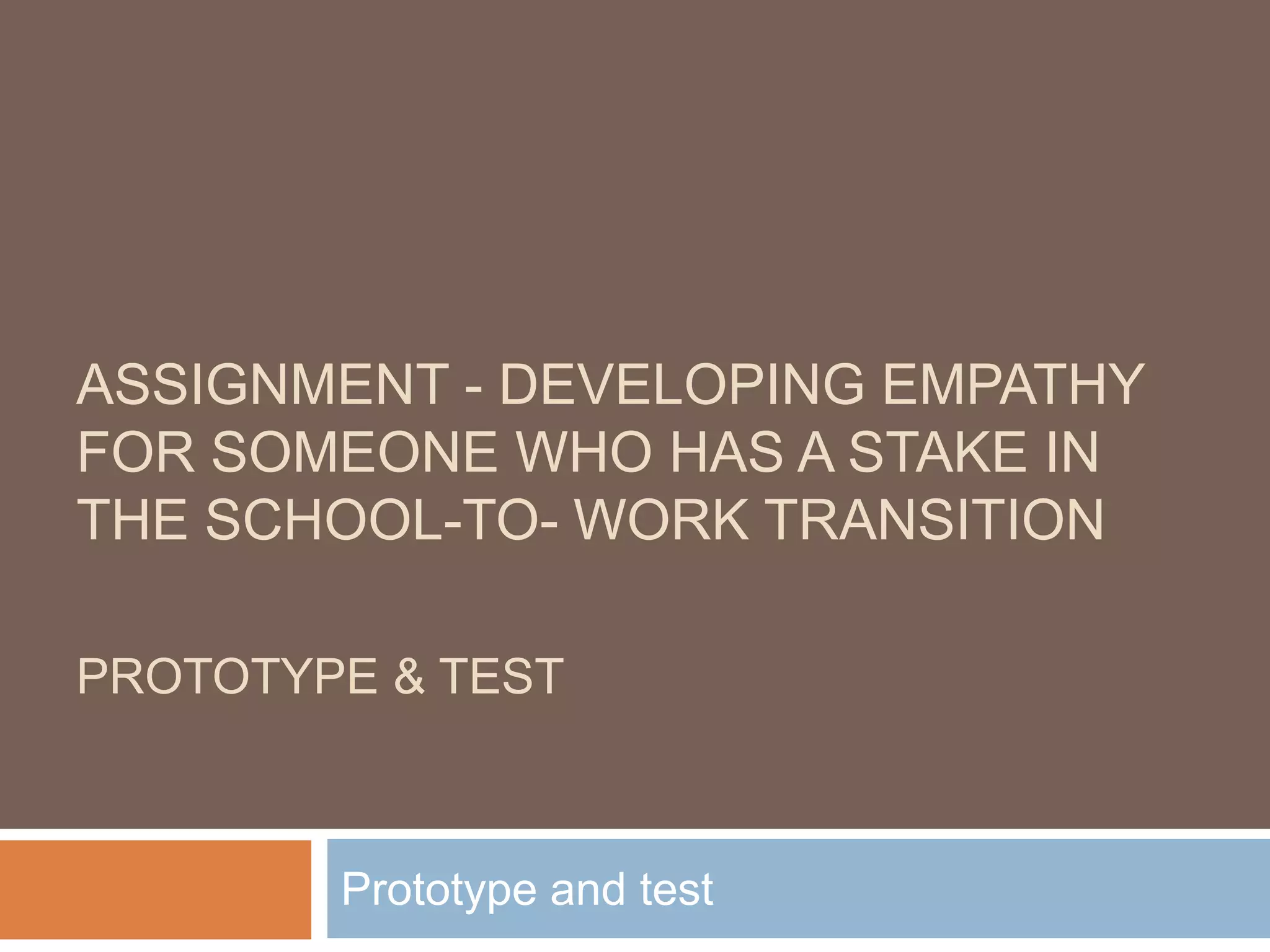 ASSIGNMENT - DEVELOPING EMPATHY FOR SOMEONE WHO HAS A STAKE IN THE SCHOOL-TO- WORK TRANSITION

PROTOTYPE & TEST

Prototype and test